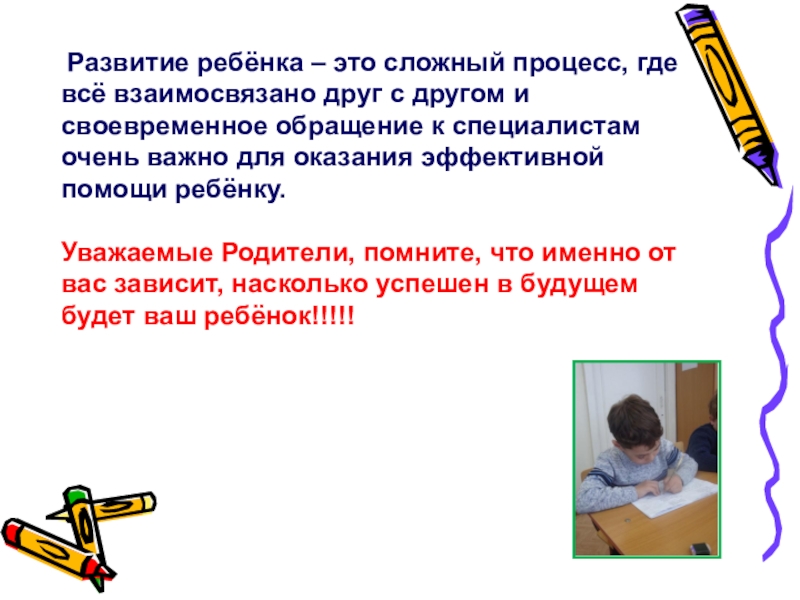 Развитие ребёнка – это сложный процесс, где всё взаимосвязано друг с другом и своевременное обращение к специалистам очень важно для оказания эффективной помощи ребёнку.

Уважаемые Родители, помните, что именно от вас зависит, насколько успешен в будущем будет ваш ребёнок!!!!!